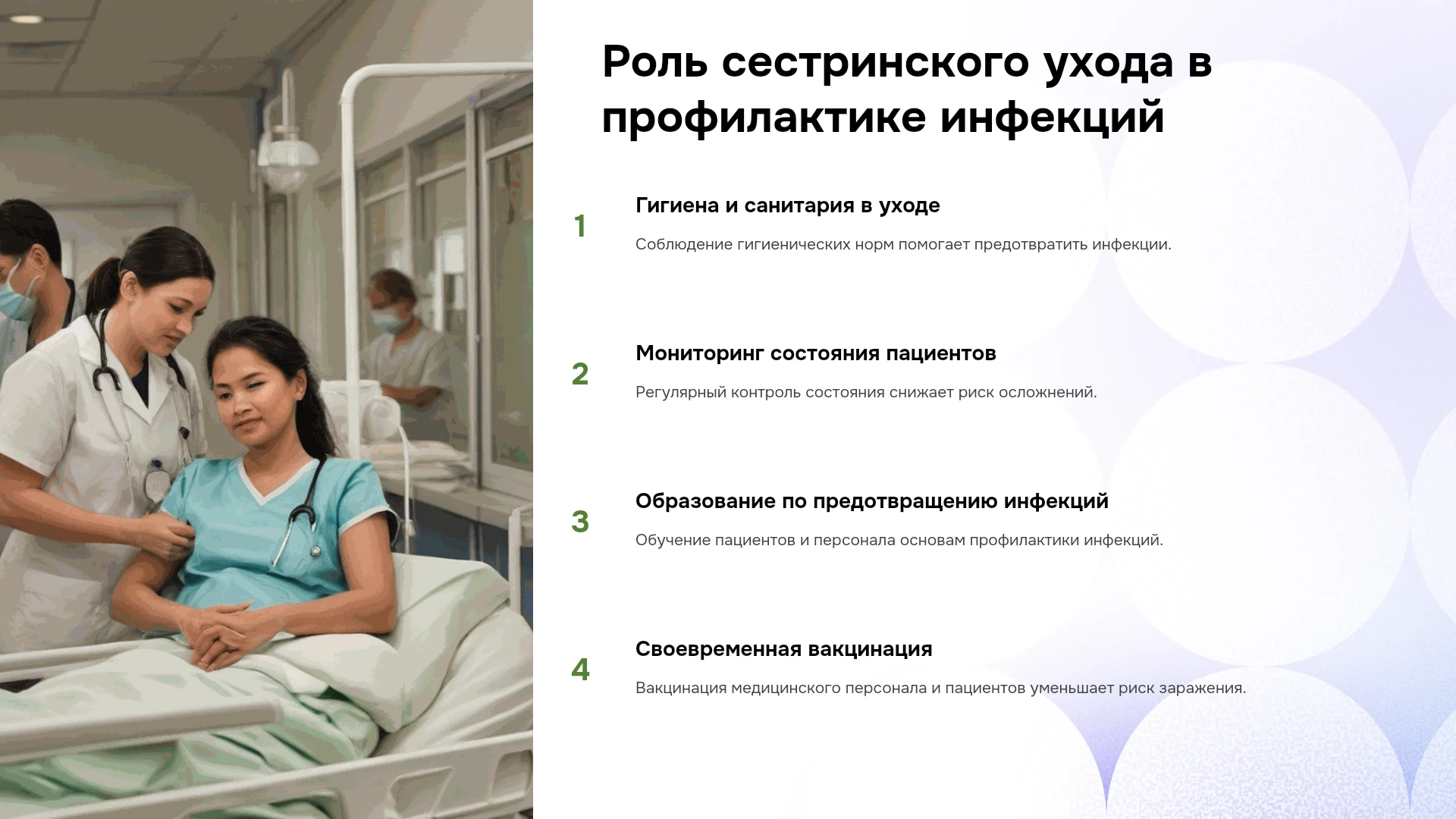 Роль сестринского ухода в профилактике инфекций

1

Гигиена и санитария в уходе

Соблюдение гигиенических норм помогает предотвратить инфекции.

2

Мониторинг состояния пациентов

Регулярный контроль состояния снижает риск осложнений.

3

Образование по предотвращению инфекций

Обучение пациентов и персонала основам профилактики инфекций.

4

Своевременная вакцинация

Вакцинация медицинского персонала и пациентов уменьшает риск заражения.